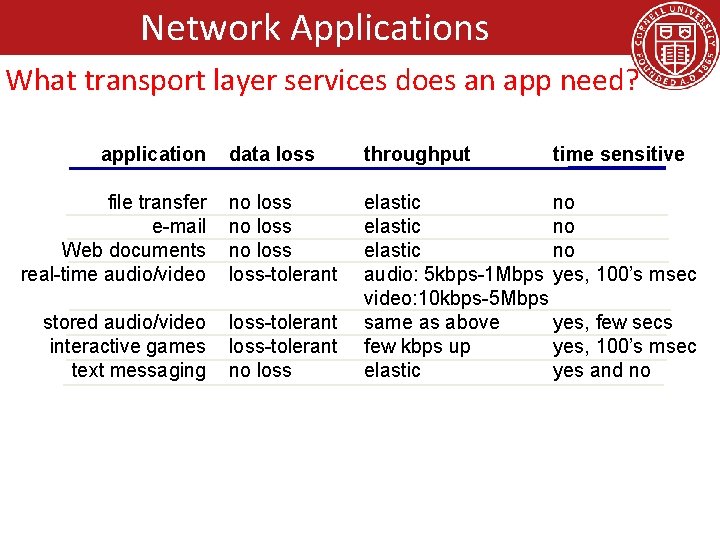 Network Applications

CORNELL UNIVERSITY FOUNDED A.D. 1865

What transport layer services does an app need?

| application | data loss | throughput | time sensitive |
|---|---|---|---|
| file transfer | no loss | elastic | no |
| e-mail | no loss | elastic | no |
| Web documents | no loss | elastic | no |
| real-time audio/video | loss-tolerant | audio: 5kbps-1Mbps video:10kbps-5Mbps | yes, 100's msec |
| stored audio/video | loss-tolerant | same as above | yes, few secs |
| interactive games | loss-tolerant | few kbps up | yes, 100's msec |
| text messaging | no loss | elastic | yes and no |